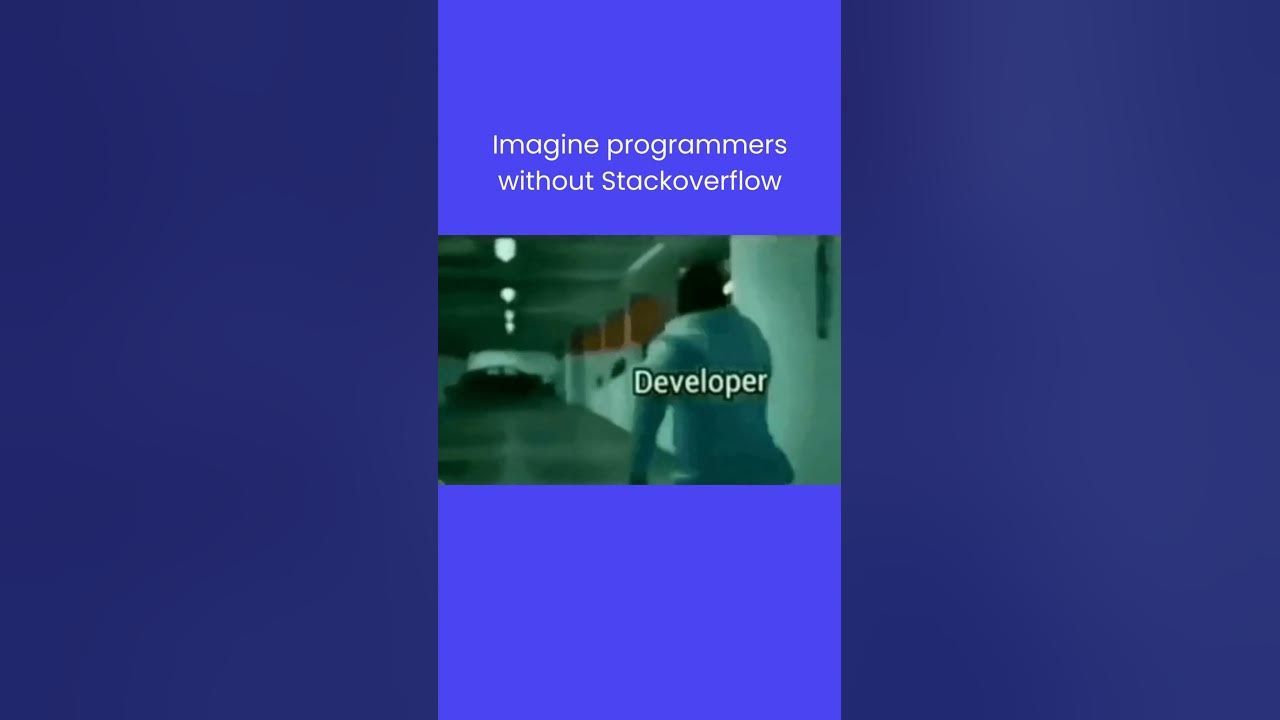 Imagine programmers without Stackoverflow

Developer